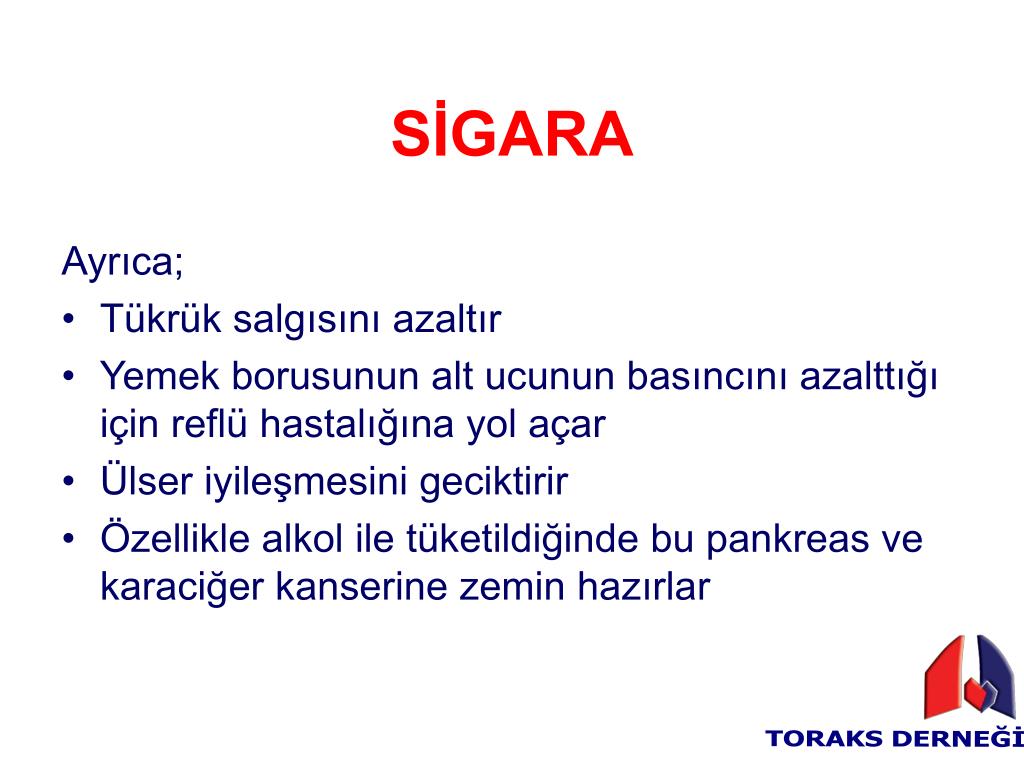 SİGARA

Ayrıca;

• Tükrük salgısını azaltır
• Yemek borusunun alt ucunun basıncını azalttığı için reflü hastalığına yol açar
• Ülser iyileşmesini geciktirir
• Özellikle alkol ile tüketildiğinde bu pankreas ve karaciğer kanserine zemin hazırlar

TORAKS DERNEĞİ